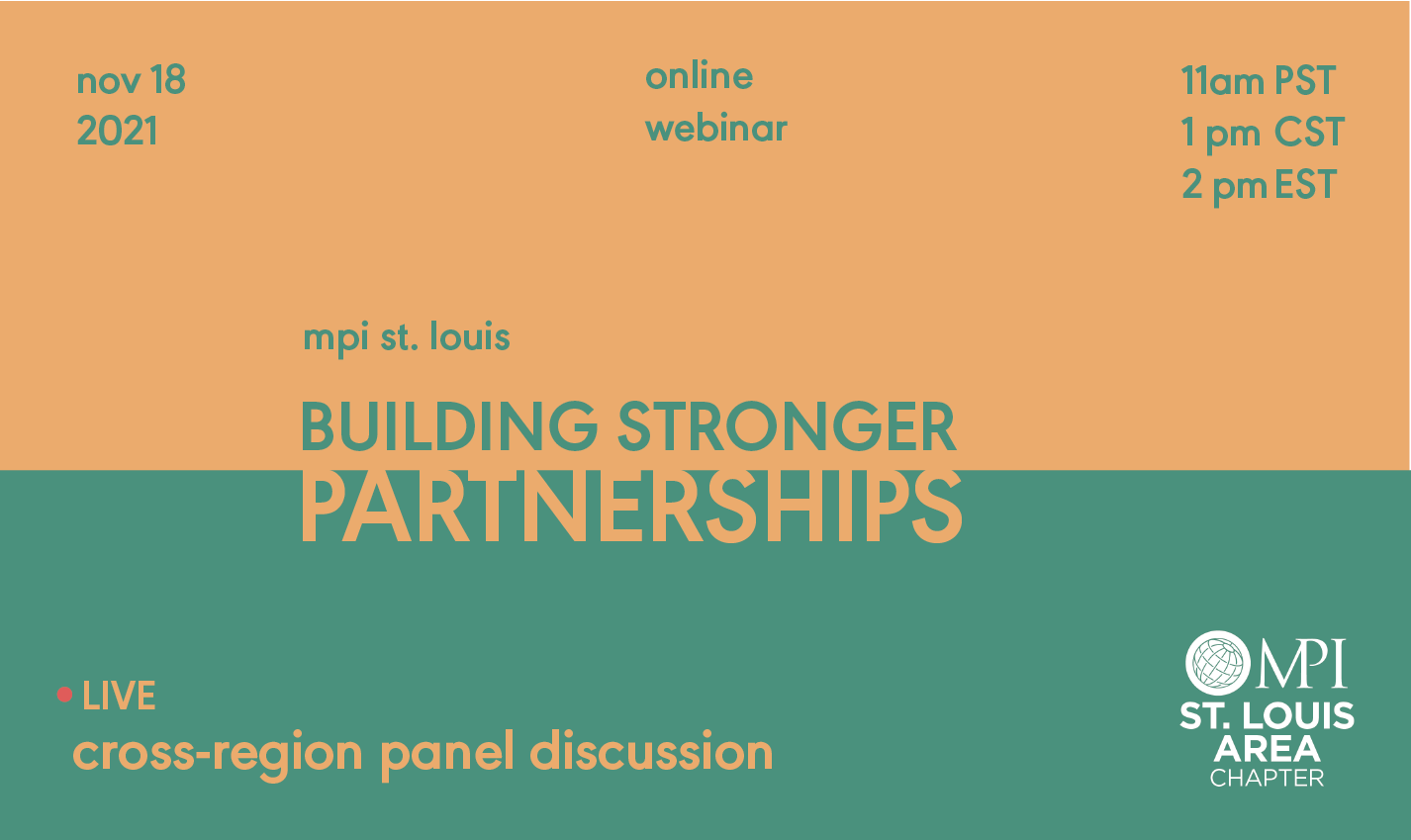 nov 18
2021

online
webinar

11am PST
1 pm CST
2 pm EST

mpi st. louis

BUILDING STRONGER
PARTNERSHIPS

LIVE
cross-region panel discussion

MPI
ST. LOUIS
AREA
CHAPTER